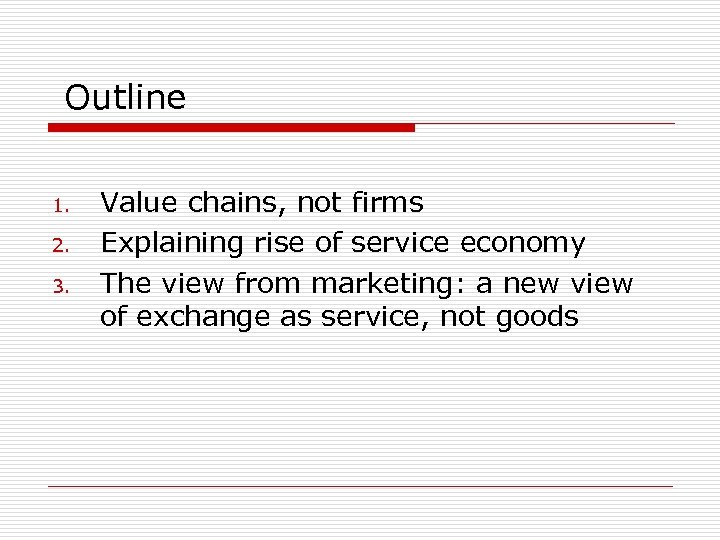 Outline

1. Value chains, not firms
2. Explaining rise of service economy
3. The view from marketing: a new view of exchange as service, not goods